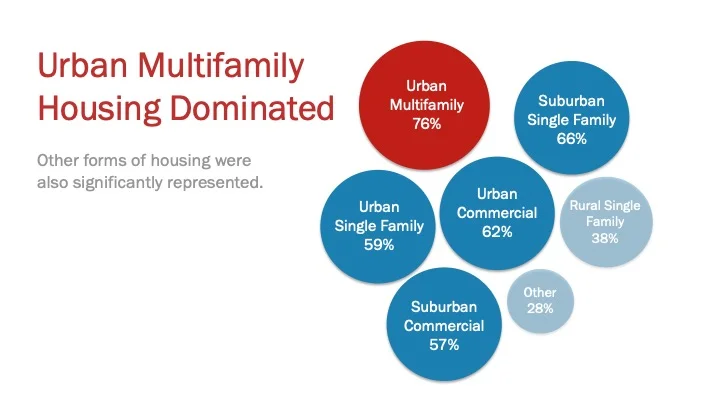 Urban Multifamily Housing Dominated

Other forms of housing were also significantly represented.

Urban Multifamily 76%

Suburban Single Family 66%

Urban Single Family 59%

Urban Commercial 62%

Rural Single Family 38%

Suburban Commercial 57%

Other 28%